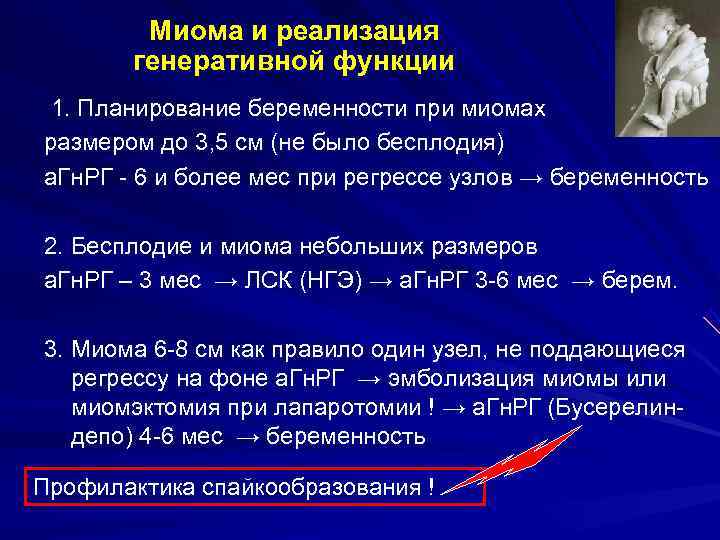 Миома и реализация генеративной функции

1. Планирование беременности при миомах размером до 3,5 см (не было бесплодия)
аГнРГ - 6 и более мес при регрессе узлов → беременность

2. Бесплодие и миома небольших размеров
аГнРГ – 3 мес → ЛСК (НГЭ) → аГнРГ 3-6 мес → берем.

3. Миома 6-8 см как правило один узел, не поддающиеся регрессу на фоне аГнРГ → эмболизация миомы или миомэктомия при лапаротомии ! → аГнРГ (Бусерелин-депо) 4-6 мес → беременность

Профилактика спайкообразования !